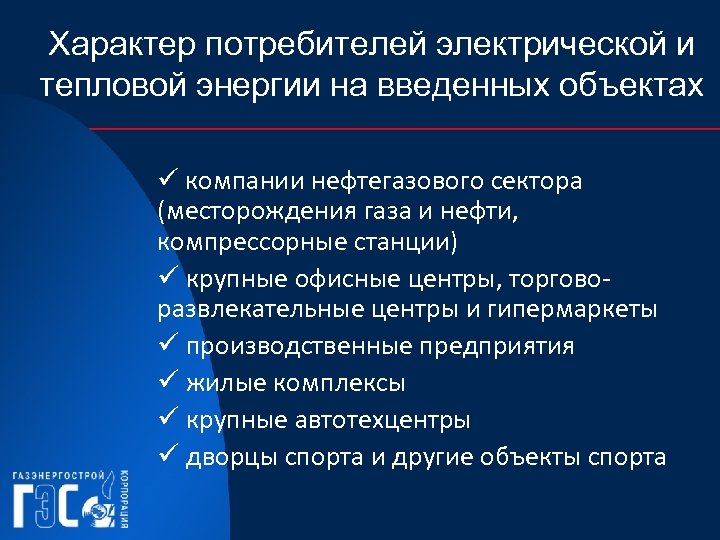 Характер потребителей электрической и тепловой энергии на введенных объектах

✓ компании нефтегазового сектора (месторождения газа и нефти, компрессорные станции)

✓ крупные офисные центры, торгово-развлекательные центры и гипермаркеты

✓ производственные предприятия

✓ жилые комплексы

✓ крупные автотехцентры

✓ дворцы спорта и другие объекты спорта

ГАЗЭНЕРГОСТРОЙ
ГЭС
КОРПОРАЦИЯ